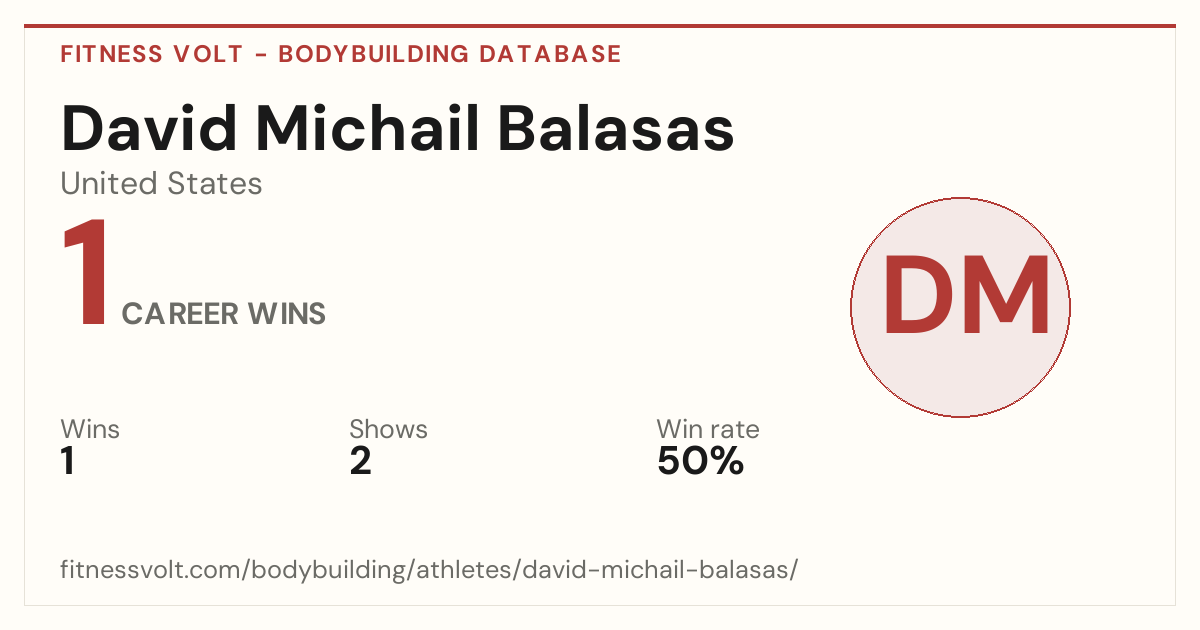 FITNESS VOLT - BODYBUILDING DATABASE

David Michail Balasas

United States

1 CAREER WINS

DM

Wins
1

Shows
2

Win rate
50%

fitnessvolt.com/bodybuilding/athletes/david-michail-balasas/